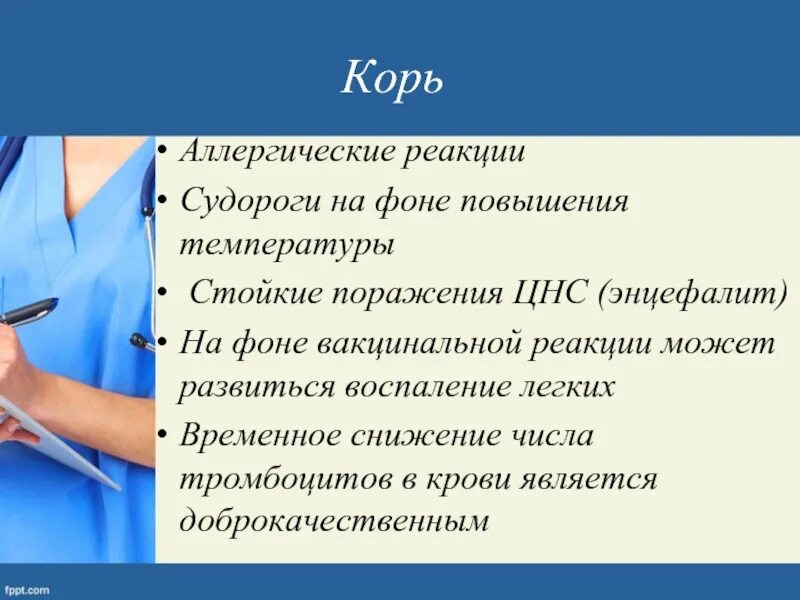 Корь

• Аллергические реакции
• Судороги на фоне повышения температуры
• Стойкие поражения ЦНС (энцефалит)
• На фоне вакцинальной реакции может развиться воспаление легких
• Временное снижение числа тромбоцитов в крови является доброкачественным

fppt.com